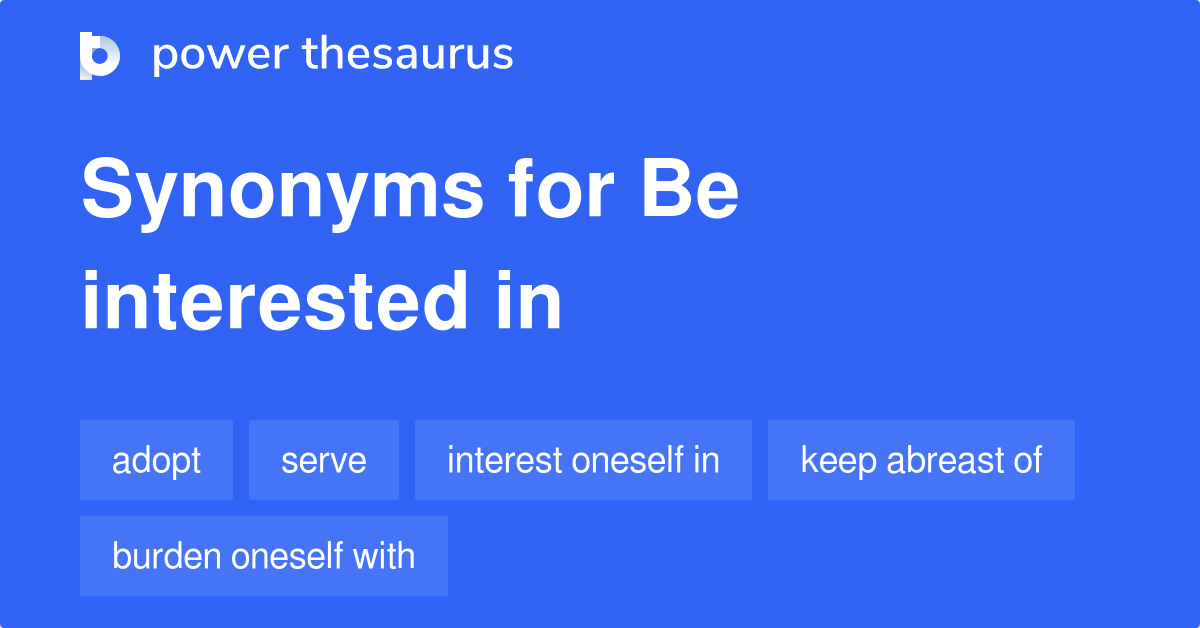 power thesaurus

Synonyms for Be interested in

adopt
serve
interest oneself in
keep abreast of
burden oneself with